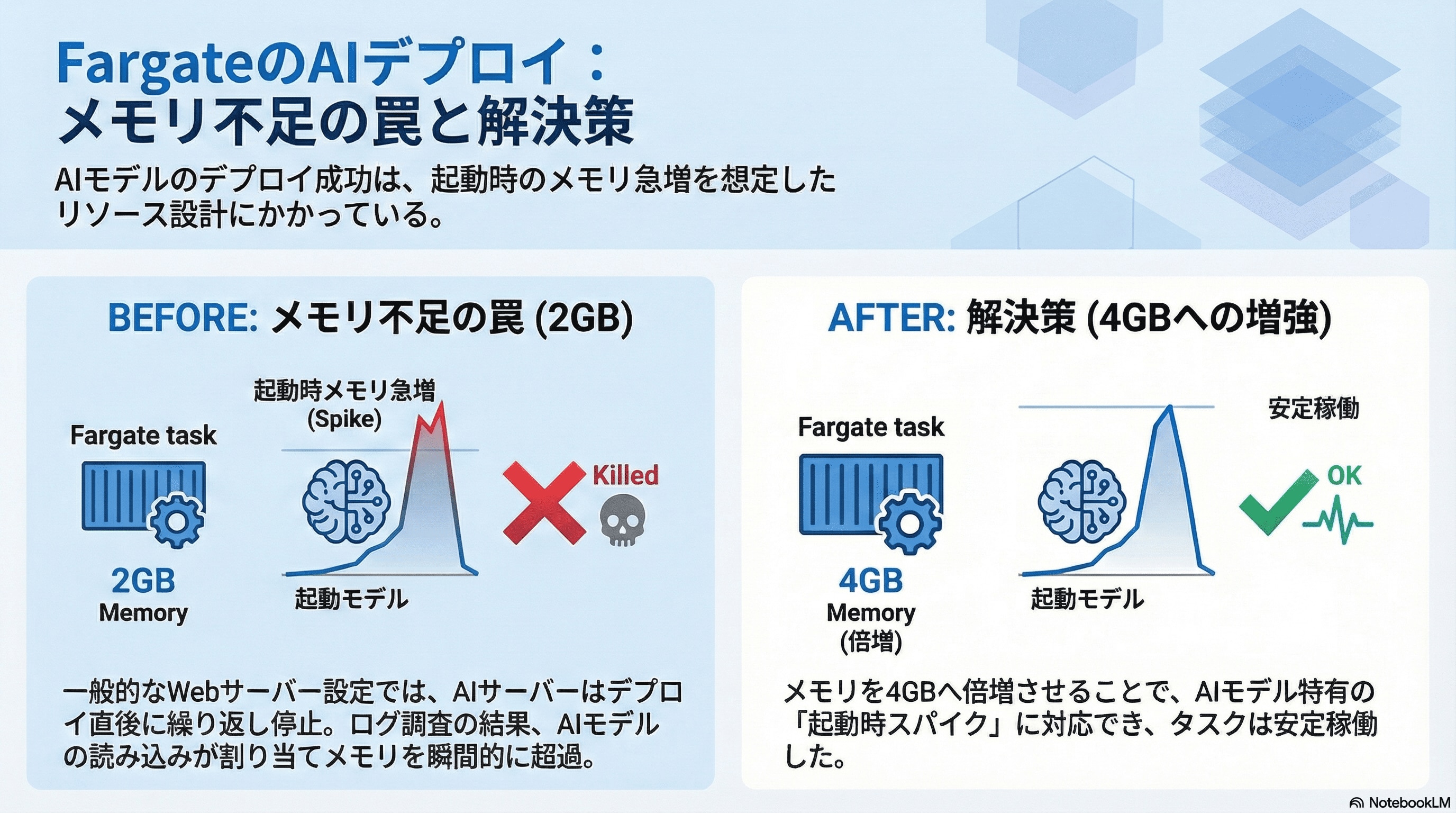 FargateのAIデプロイ：
メモリ不足の罠と解決策

AIモデルのデプロイ成功は、起動時のメモリ急増を想定したリソース設計にかかっている。

BEFORE: メモリ不足の罠 (2GB)

Fargate task

2GB
Memory

起動時メモリ急増
(Spike)

起動モデル

Killed

一般的なWebサーバー設定では、AIサーバーはデプロイ直後に繰り返し停止。ログ調査の結果、AIモデルの読み込みが割り当てメモリを瞬間的に超過。

AFTER: 解決策 (4GBへの増強)

Fargate task

4GB
Memory
(倍増)

起動モデル

安定稼働

OK

メモリを4GBへ倍増させることで、AIモデル特有の「起動時スパイク」に対応でき、タスクは安定稼働した。

NotebookLM